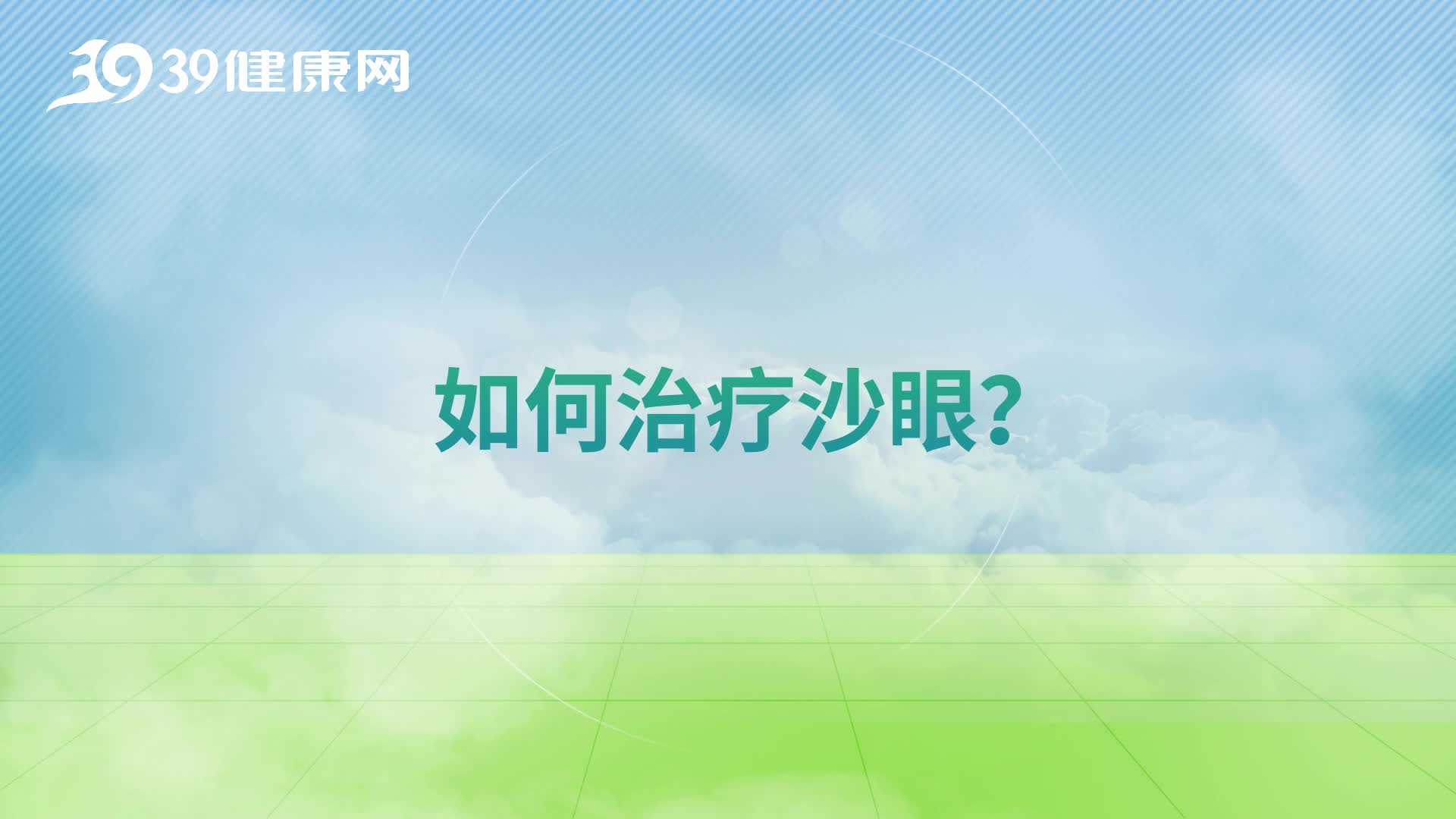 39 39健康网

如何治疗沙眼?